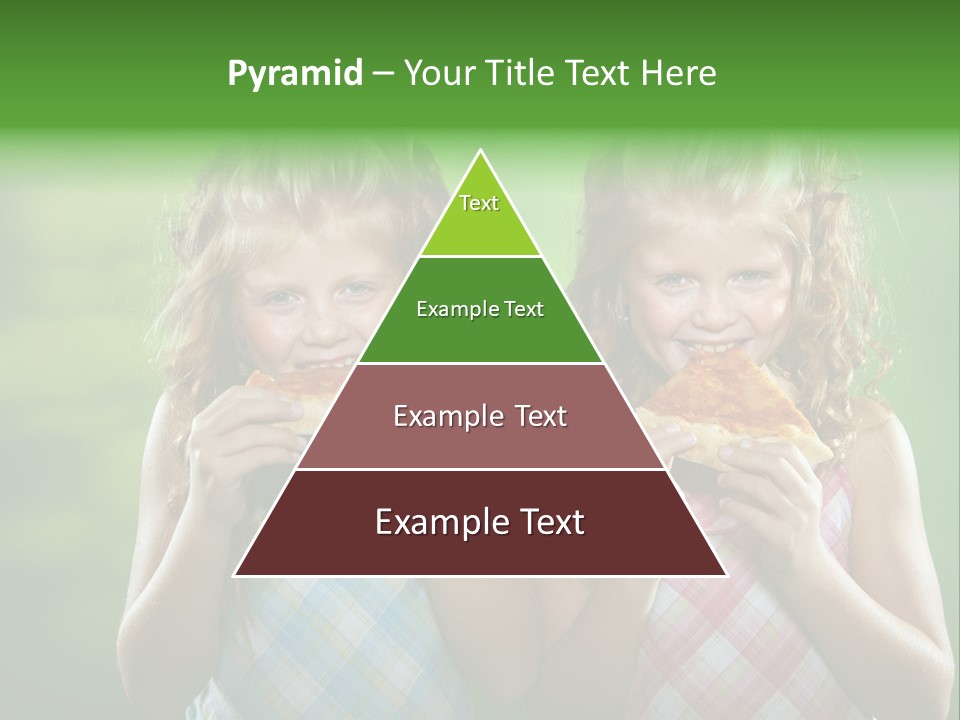 Pyramid – Your Title Text Here

Text

Example Text

Example Text

Example Text